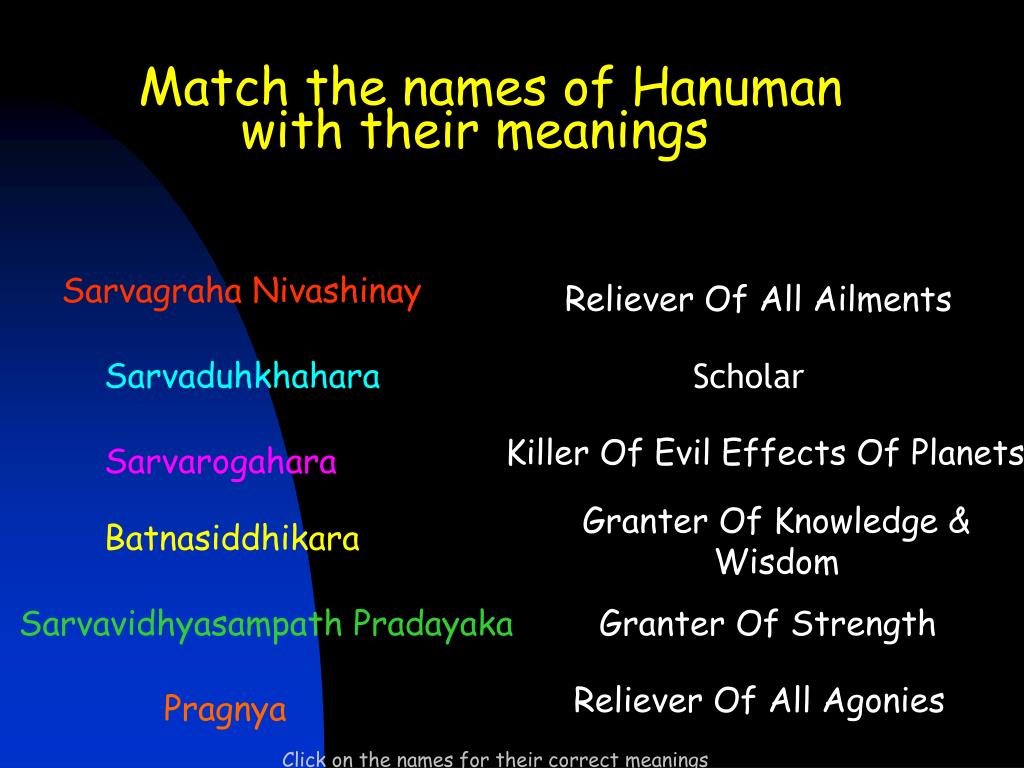 Match the names of Hanuman with their meanings

Sarvagraha Nivashinay

Sarvaduhkhahara

Sarvarogahara

Batnasiddhikara

Sarvavidhyasampath Pradayaka

Pragnya

Reliever Of All Ailments

Scholar

Killer Of Evil Effects Of Planets

Granter Of Knowledge & Wisdom

Granter Of Strength

Reliever Of All Agonies

Click on the names for their correct meanings